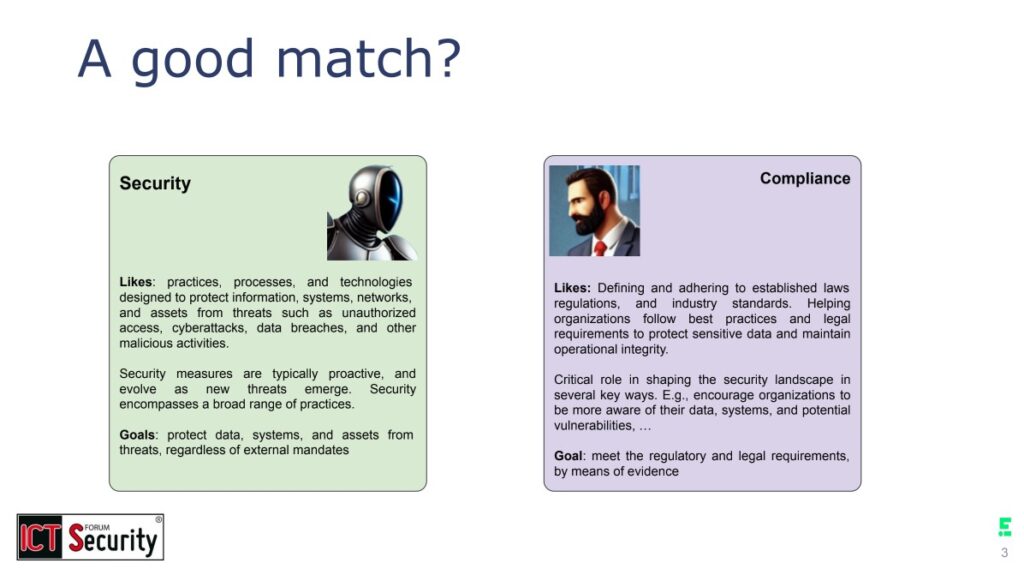 A good match?

Security

Likes: practices, processes, and technologies designed to protect information, systems, networks, and assets from threats such as unauthorized access, cyberattacks, data breaches, and other malicious activities.

Security measures are typically proactive, and evolve as new threats emerge. Security encompasses a broad range of practices.

Goals: protect data, systems, and assets from threats, regardless of external mandates

Compliance

Likes: Defining and adhering to established laws regulations, and industry standards. Helping organizations follow best practices and legal requirements to protect sensitive data and maintain operational integrity.

Critical role in shaping the security landscape in several key ways. E.g., encourage organizations to be more aware of their data, systems, and potential vulnerabilities, …

Goal: meet the regulatory and legal requirements, by means of evidence

ICT FORUM Security ®

3